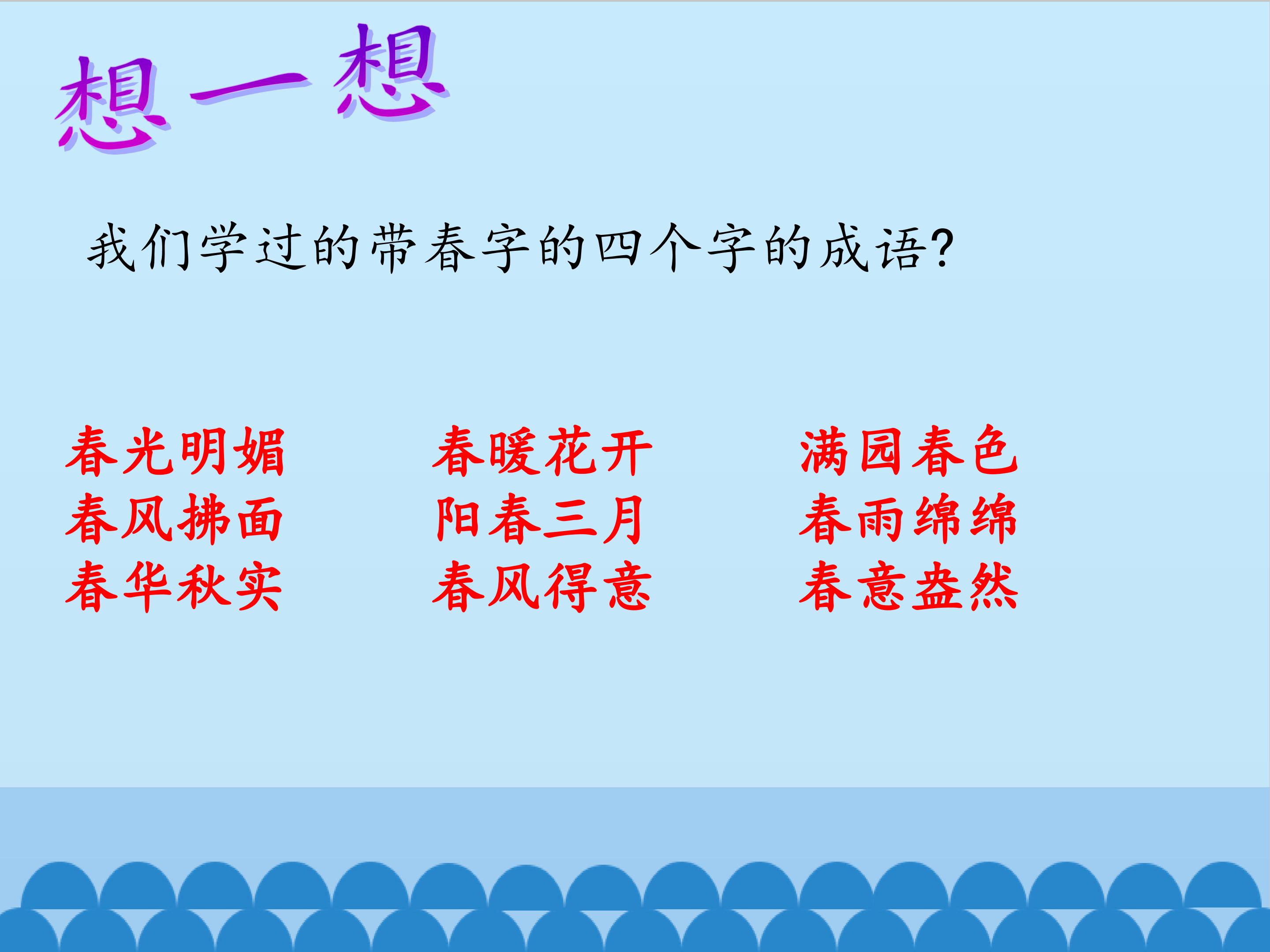 想一想

我们学过的带春字的四个字的成语?

春光明媚
春风拂面
春华秋实

春暖花开
阳春三月
春风得意

满园春色
春雨绵绵
春意盎然